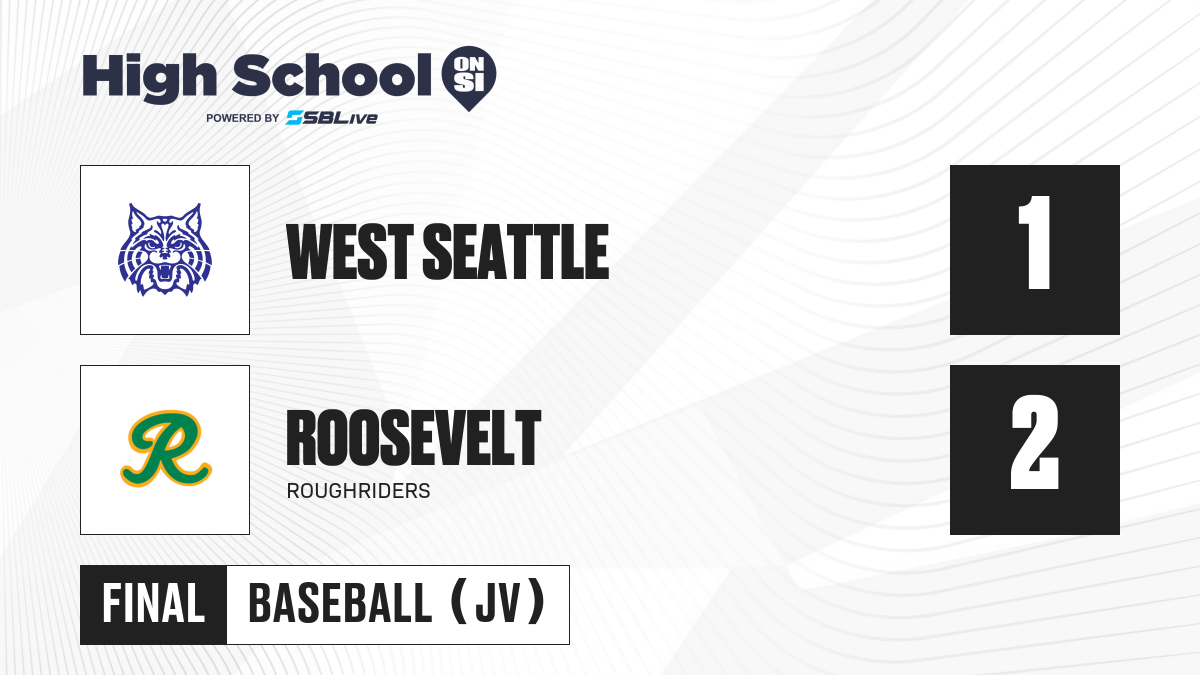 High School ON SI
POWERED BY SBLive

WEST SEATTLE

1

R

ROOSEVELT
ROUGHRIDERS

2

FINAL BASEBALL (JV)